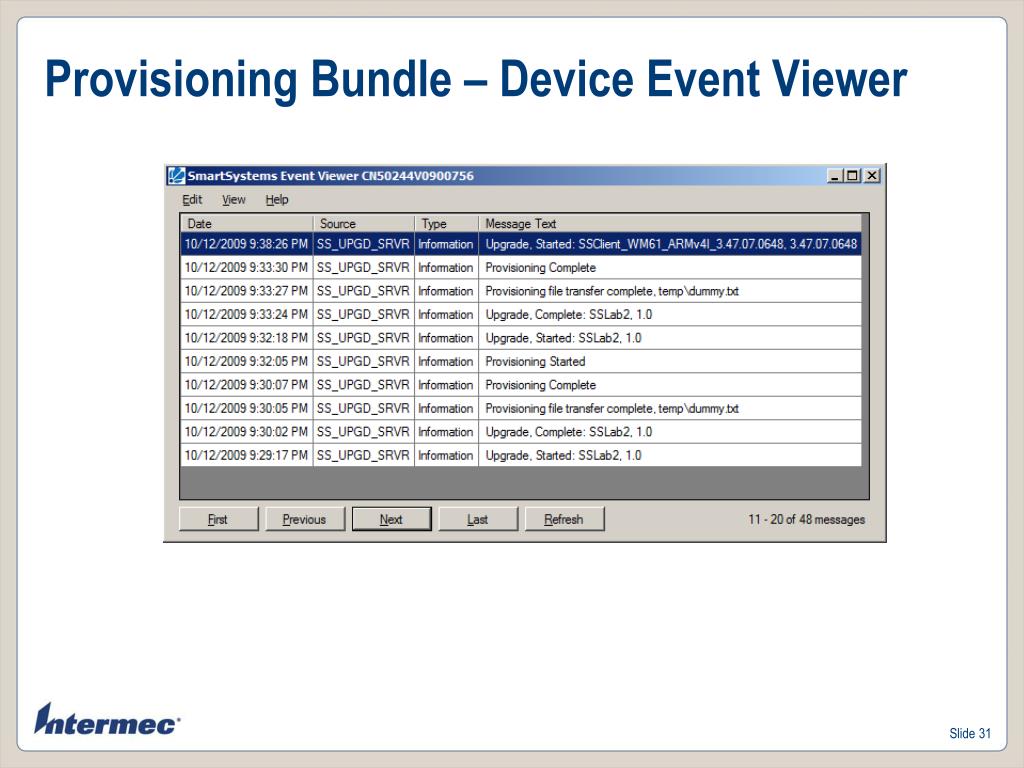 Provisioning Bundle – Device Event Viewer

SmartSystems Event Viewer CN50244V0900756

Edit View Help

| Date | Source | Type | Message Text |
|---|---|---|---|
| 10/12/2009 9:38:26 PM | SS_UPGD_SRVR | Information | Upgrade, Started: SSClient_WM61_ARMv4I_3.47.07.0648, 3.47.07.0648 |
| 10/12/2009 9:33:30 PM | SS_UPGD_SRVR | Information | Provisioning Complete |
| 10/12/2009 9:33:27 PM | SS_UPGD_SRVR | Information | Provisioning file transfer complete, temp\dummy.txt |
| 10/12/2009 9:33:24 PM | SS_UPGD_SRVR | Information | Upgrade, Complete: SSLab2, 1.0 |
| 10/12/2009 9:32:18 PM | SS_UPGD_SRVR | Information | Upgrade, Started: SSLab2, 1.0 |
| 10/12/2009 9:32:05 PM | SS_UPGD_SRVR | Information | Provisioning Started |
| 10/12/2009 9:30:07 PM | SS_UPGD_SRVR | Information | Provisioning Complete |
| 10/12/2009 9:30:05 PM | SS_UPGD_SRVR | Information | Provisioning file transfer complete, temp\dummy.txt |
| 10/12/2009 9:30:02 PM | SS_UPGD_SRVR | Information | Upgrade, Complete: SSLab2, 1.0 |
| 10/12/2009 9:29:17 PM | SS_UPGD_SRVR | Information | Upgrade, Started: SSLab2, 1.0 |

First Previous Next Last Refresh 11 - 20 of 48 messages

Intermec

Slide 31